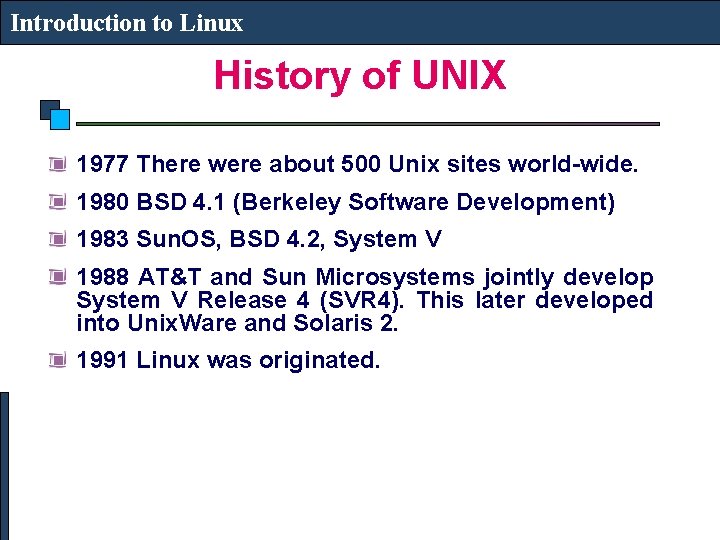 Introduction to Linux

History of UNIX

1977 There were about 500 Unix sites world-wide.

1980 BSD 4.1 (Berkeley Software Development)

1983 SunOS, BSD 4.2, System V

1988 AT&T and Sun Microsystems jointly develop System V Release 4 (SVR4). This later developed into UnixWare and Solaris 2.

1991 Linux was originated.